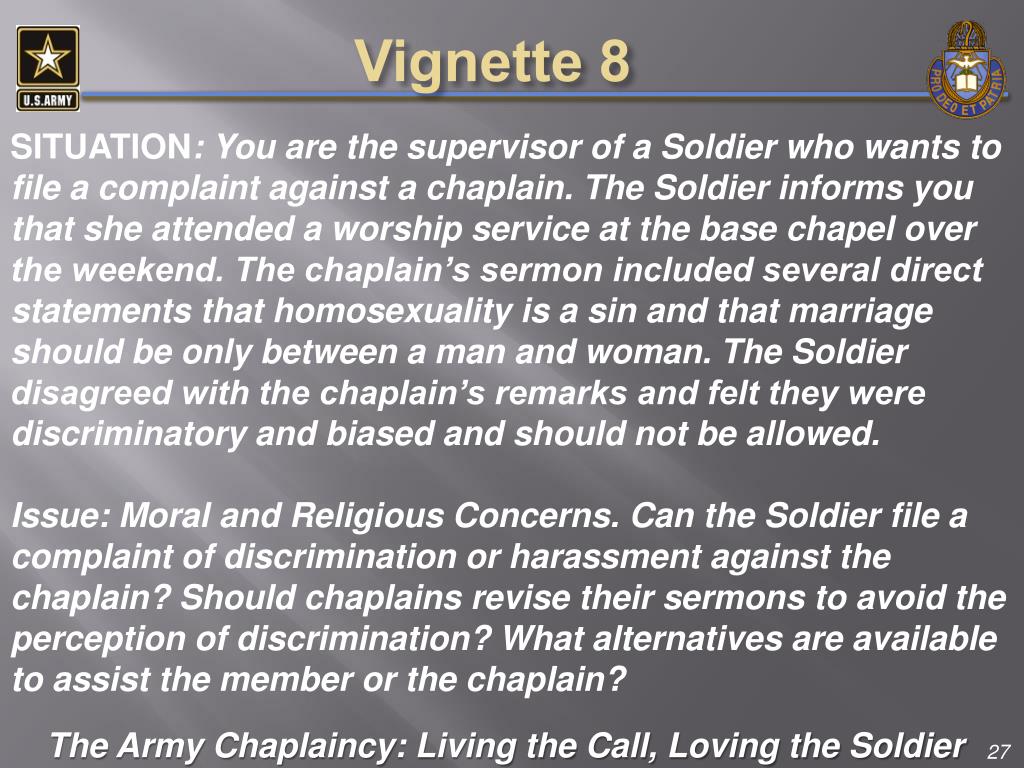 U.S.ARMY

Vignette 8

PRO DEO ET PATRIA

SITUATION: You are the supervisor of a Soldier who wants to file a complaint against a chaplain. The Soldier informs you that she attended a worship service at the base chapel over the weekend. The chaplain's sermon included several direct statements that homosexuality is a sin and that marriage should be only between a man and woman. The Soldier disagreed with the chaplain's remarks and felt they were discriminatory and biased and should not be allowed.

Issue: Moral and Religious Concerns. Can the Soldier file a complaint of discrimination or harassment against the chaplain? Should chaplains revise their sermons to avoid the perception of discrimination? What alternatives are available to assist the member or the chaplain?

The Army Chaplaincy: Living the Call, Loving the Soldier 27